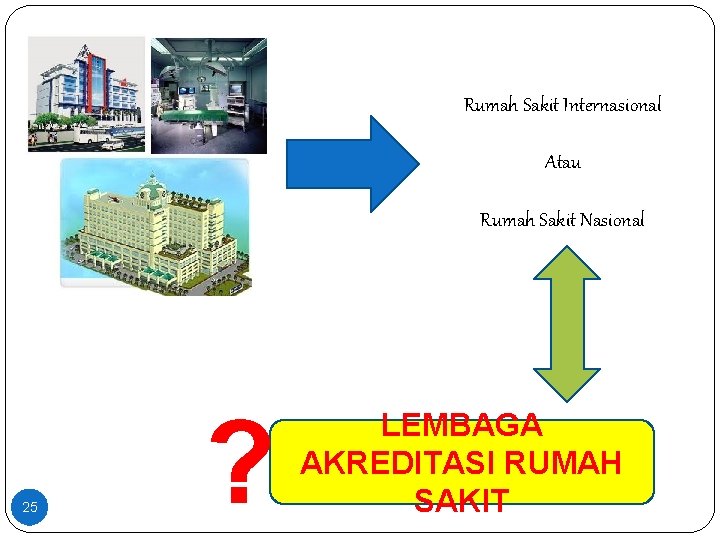 Rumah Sakit Internasional

Atau

Rumah Sakit Nasional

?

LEMBAGA AKREDITASI RUMAH SAKIT

25